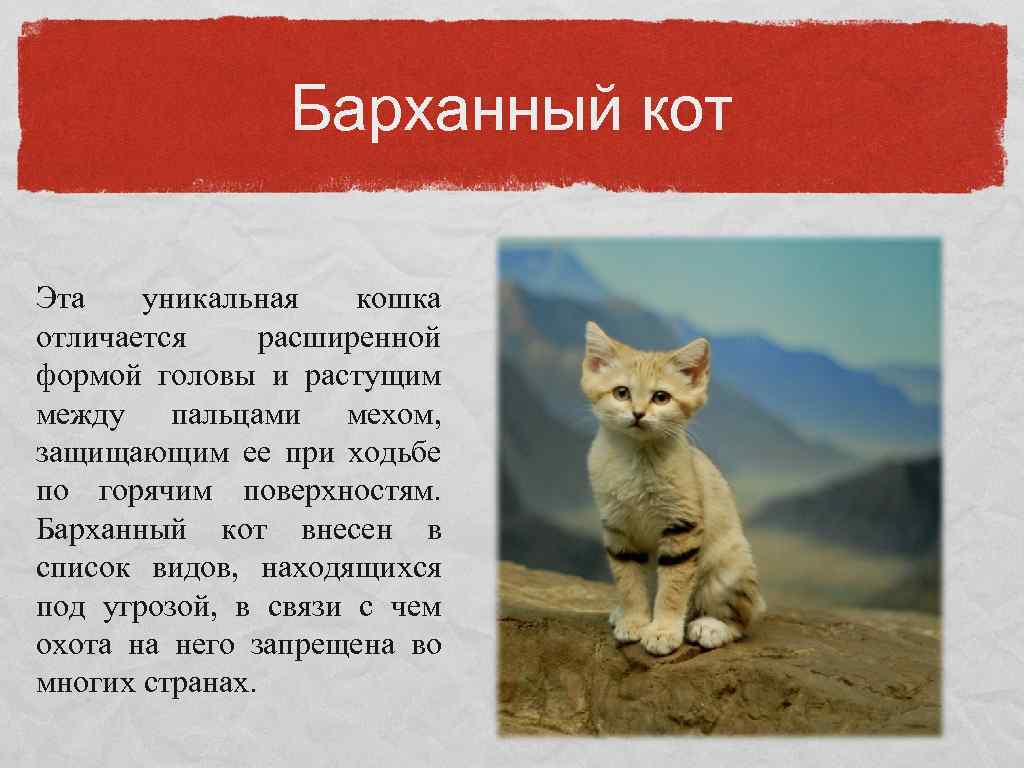 Барханный кот

Эта уникальная кошка отличается расширенной формой головы и растущим между пальцами мехом, защищающим ее при ходьбе по горячим поверхностям. Барханный кот внесен в список видов, находящихся под угрозой, в связи с чем охота на него запрещена во многих странах.